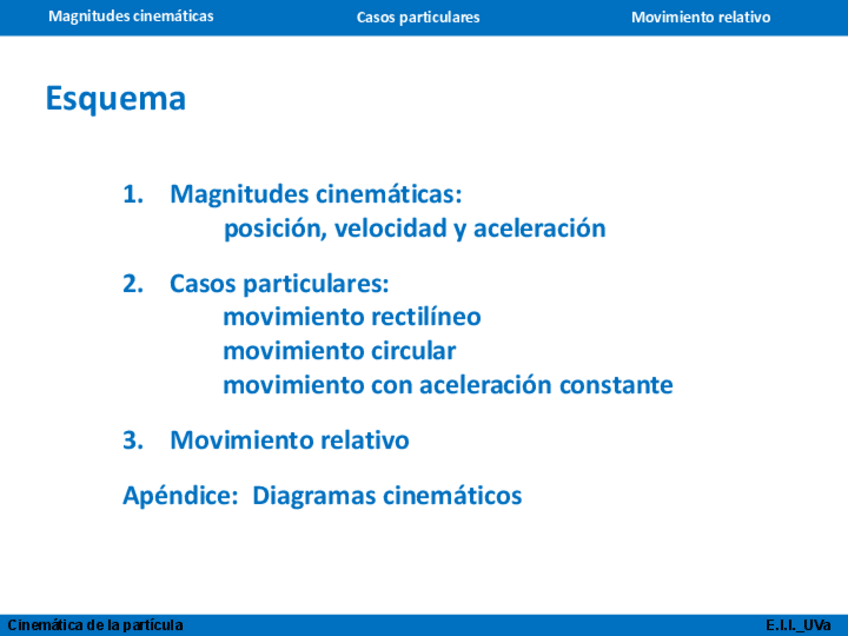 Magnitudes cinemáticas Casos particulares Movimiento relativo

Esquema

1. Magnitudes cinemáticas:
posición, velocidad y aceleración

2. Casos particulares:
movimiento rectilíneo
movimiento circular
movimiento con aceleración constante

3. Movimiento relativo

Apéndice: Diagramas cinemáticos

Cinemática de la partícula E.I.I._UVa